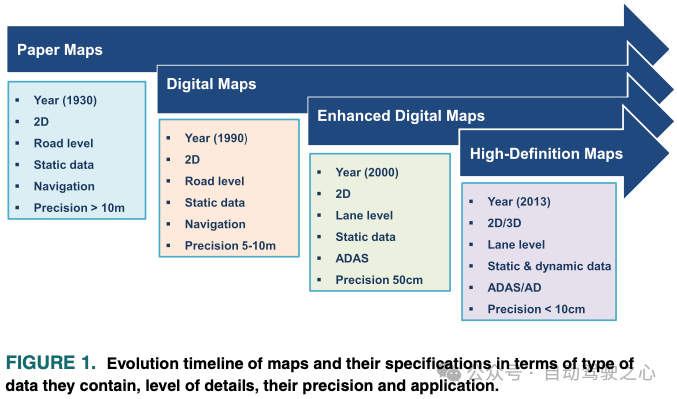 Paper Maps

▪ Year (1930)
▪ 2D
▪ Road level
▪ Static data
▪ Navigation
▪ Precision > 10m

Digital Maps

▪ Year (1990)
▪ 2D
▪ Road level
▪ Static data
▪ Navigation
▪ Precision 5-10m

Enhanced Digital Maps

▪ Year (2000)
▪ 2D
▪ Lane level
▪ Static data
▪ ADAS
▪ Precision 50cm

High-Definition Maps

▪ Year (2013)
▪ 2D/3D
▪ Lane level
▪ Static & dynamic data
▪ ADAS/AD
▪ Precision < 10cm

FIGURE 1. Evolution timeline of maps and their specifications in terms of type of data they contain, level of details, their precision and application.

公众号 · 自动驾驶之心